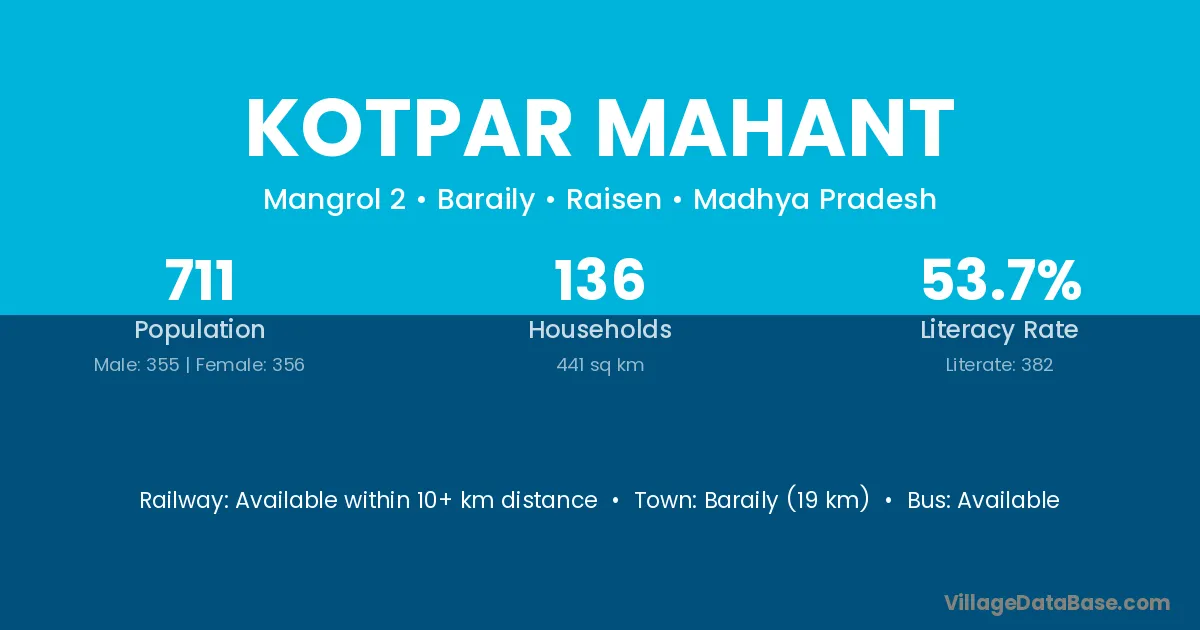 KOTPAR MAHANT

Mangrol 2 • Baraily • Raisen • Madhya Pradesh

711
Population
Male: 355 | Female: 356

136
Households
441 sq km

53.7%
Literacy Rate
Literate: 382

Railway: Available within 10+ km distance • Town: Baraily (19 km) • Bus: Available

VillageDataBase.com